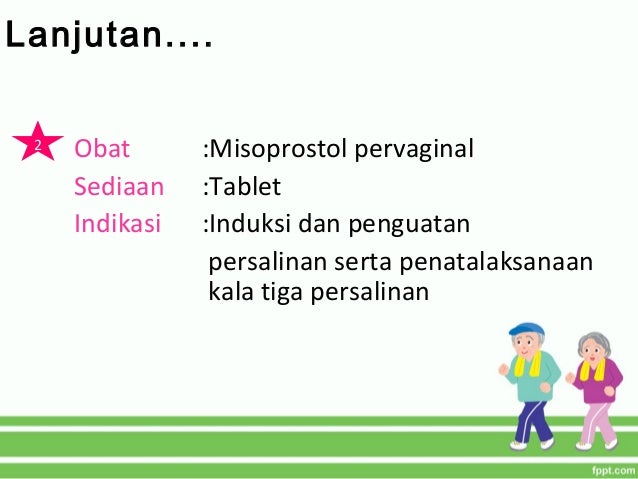 Lanjutan….

2 Obat :Misoprostol pervaginal
Sediaan :Tablet
Indikasi :Induksi dan penguatan persalinan serta penatalaksanaan kala tiga persalinan

fppt.com